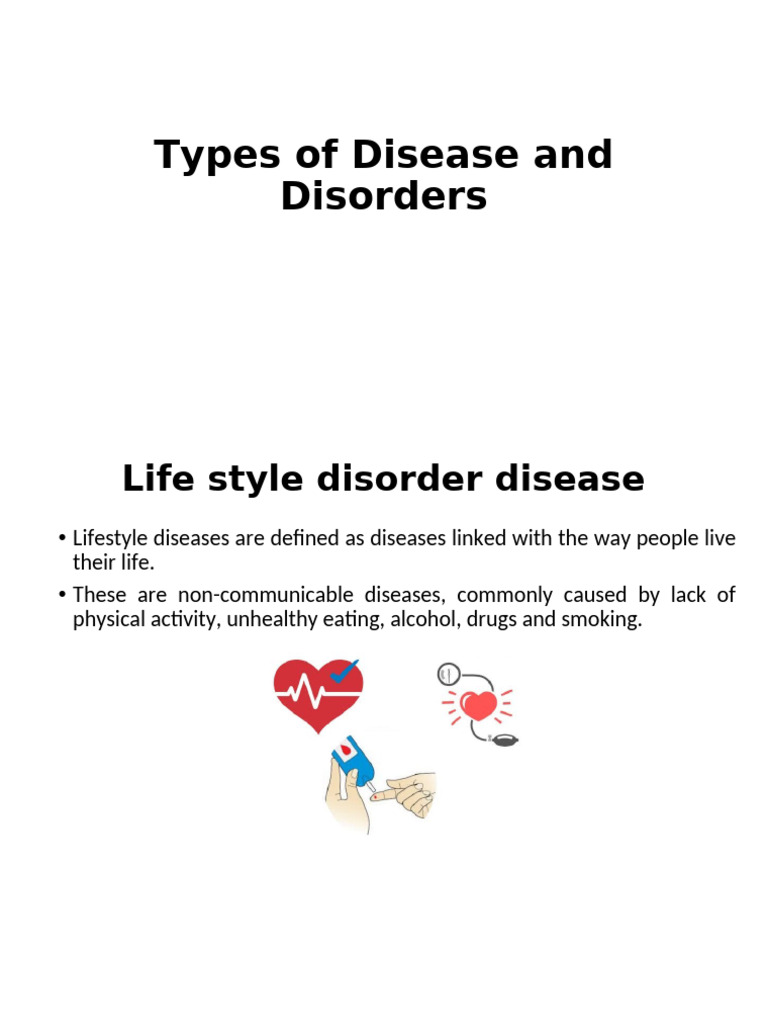 Types of Disease and Disorders

Life style disorder disease

• Lifestyle diseases are defined as diseases linked with the way people live their life.

• These are non-communicable diseases, commonly caused by lack of physical activity, unhealthy eating, alcohol, drugs and smoking.